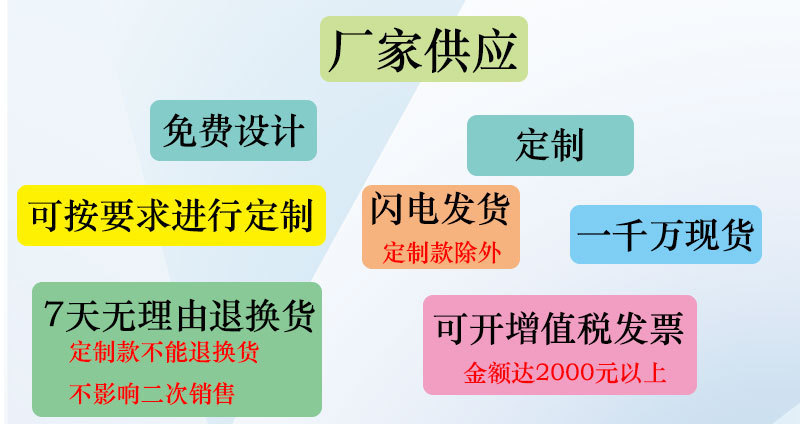 厂家供应

免费设计

定制

可按要求进行定制

闪电发货
定制款除外

一千万现货

7天无理由退换货
定制款不能退换货
不影响二次销售

可开增值税发票
金额达2000元以上